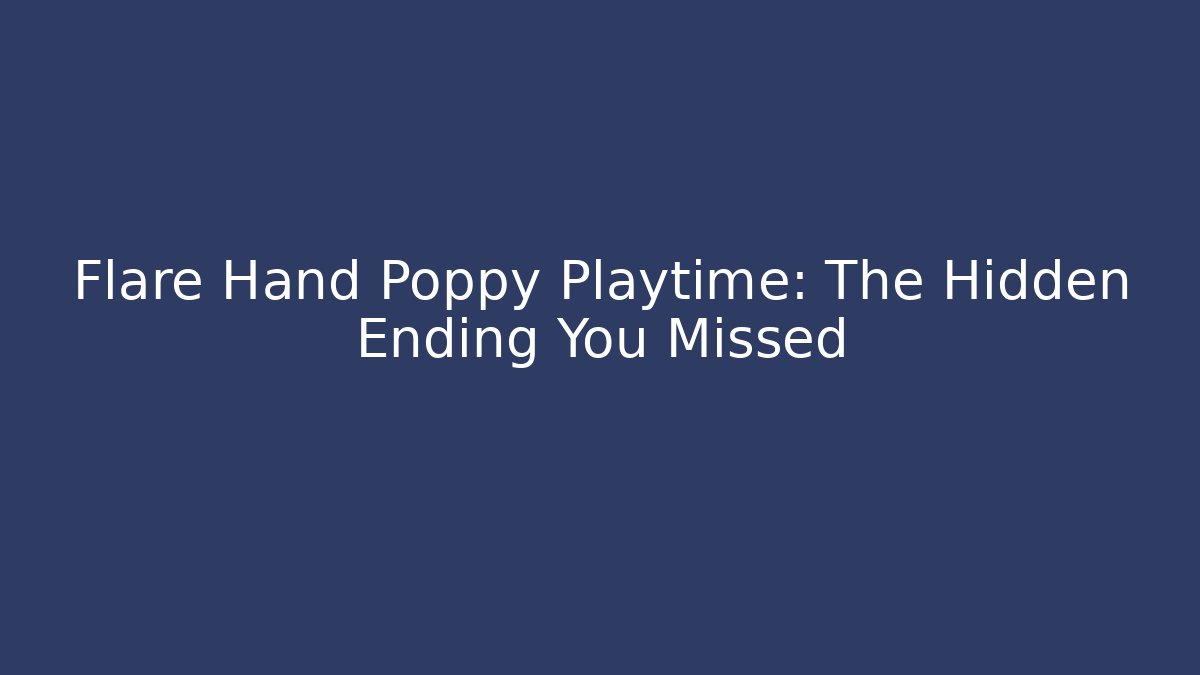 Flare Hand Poppy Playtime: The Hidden Ending You Missed